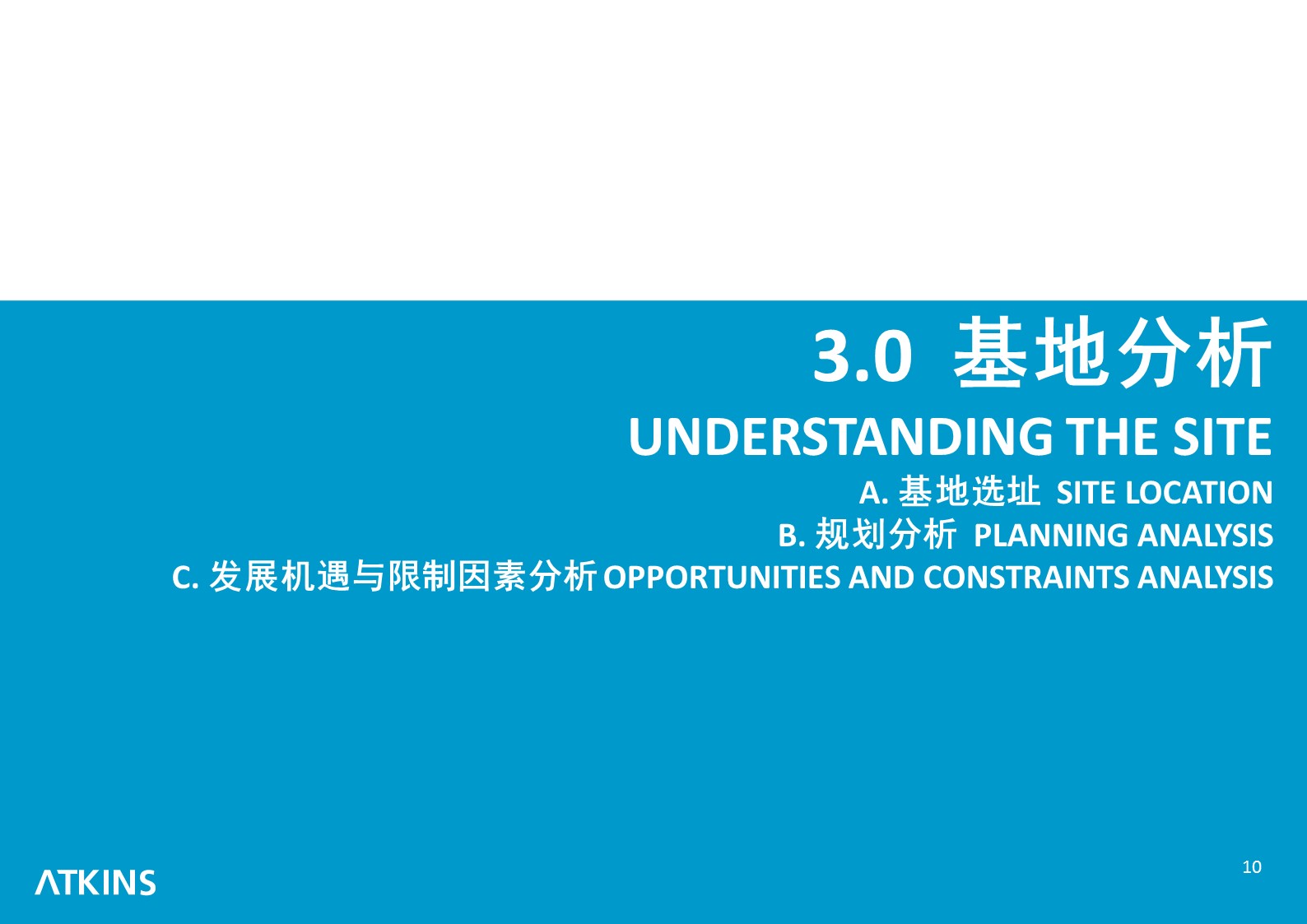 3.0 基地分析

UNDERSTANDING THE SITE

A. 基地选址 SITE LOCATION

B. 规划分析 PLANNING ANALYSIS

C. 发展机遇与限制因素分析 OPPORTUNITIES AND CONSTRAINTS ANALYSIS

ATKINS

10